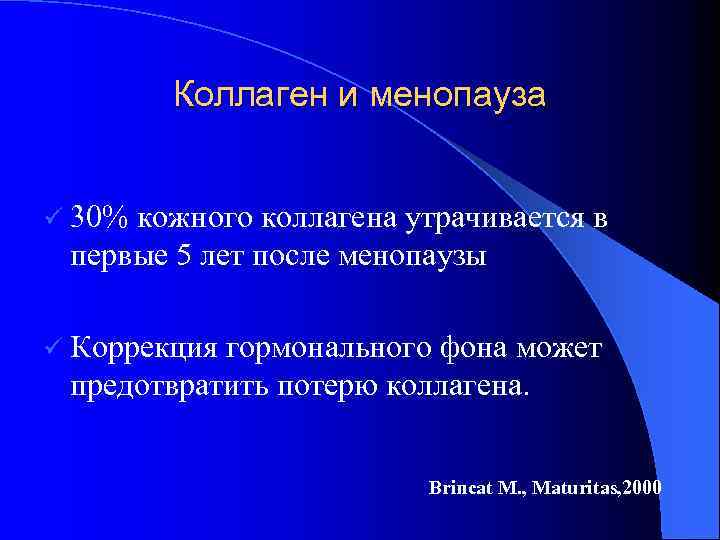 Коллаген и менопауза

✓ 30% кожного коллагена утрачивается в первые 5 лет после менопаузы

✓ Коррекция гормонального фона может предотвратить потерю коллагена.

Brincat M., Maturitas,2000